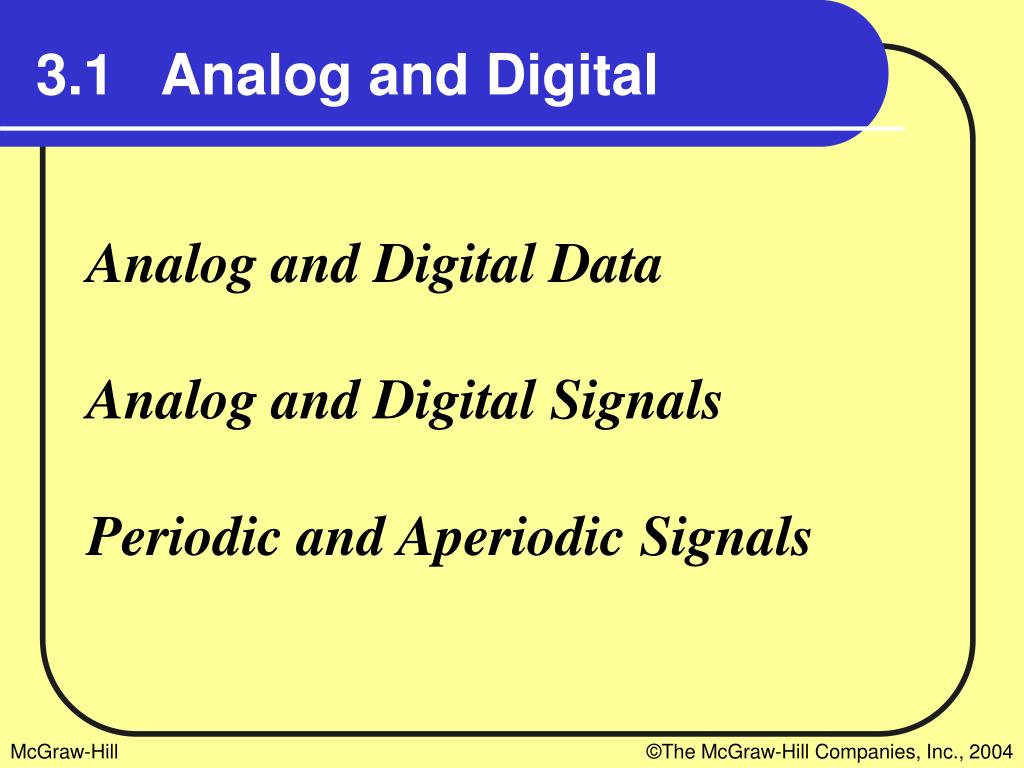 3.1 Analog and Digital

Analog and Digital Data

Analog and Digital Signals

Periodic and Aperiodic Signals

McGraw-Hill

©The McGraw-Hill Companies, Inc., 2004